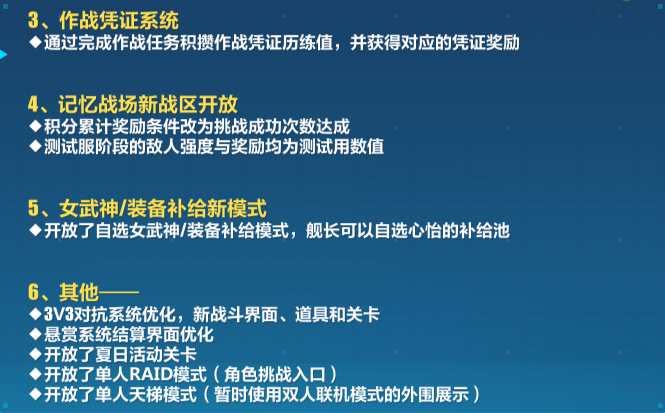 3、作战凭证系统
◆通过完成作战任务积攒作战凭证历练值，并获得对应的凭证奖励

4、记忆战场新战区开放
◆积分累计奖励条件改为挑战成功次数达成
◆测试服阶段的敌人强度与奖励均为测试用数值

5、女武神/装备补给新模式
◆开放了自选女武神/装备补给模式，舰长可以自选心怡的补给池

6、其他——
◆3V3对抗系统优化，新战斗界面、道具和关卡
◆悬赏系统结算界面优化
◆开放了夏日活动关卡
◆开放了单人RAID模式（角色挑战入口）
◆开放了单人天梯模式（暂时使用双人联机模式的外围展示）